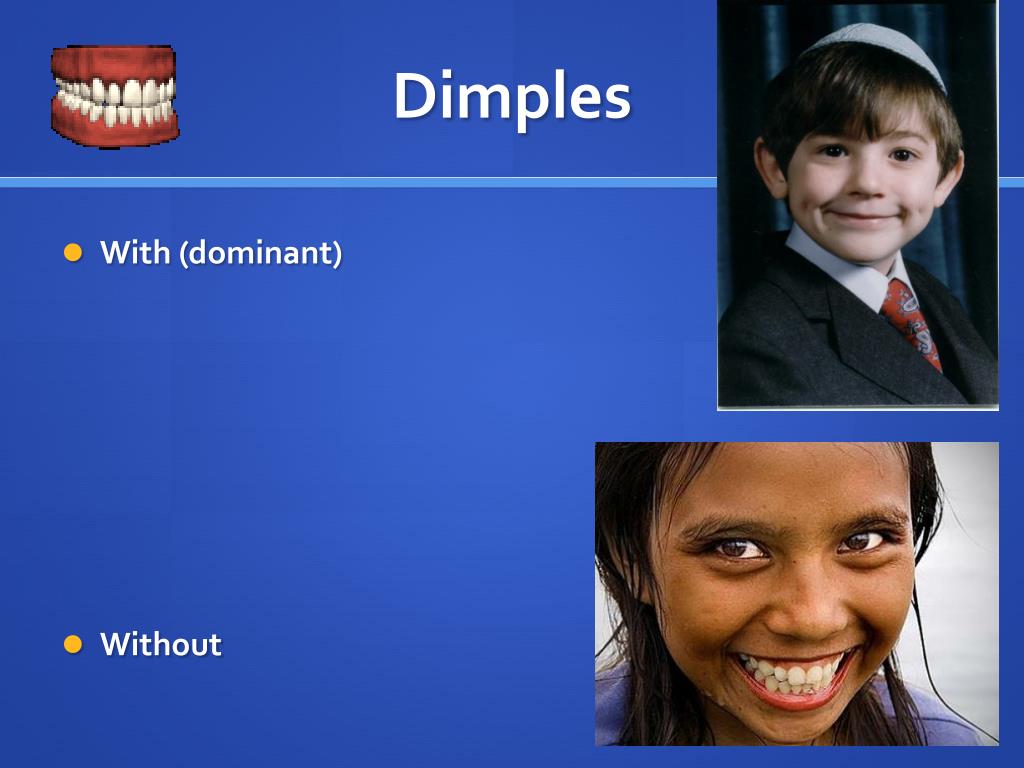 Dimples

With (dominant)

Without